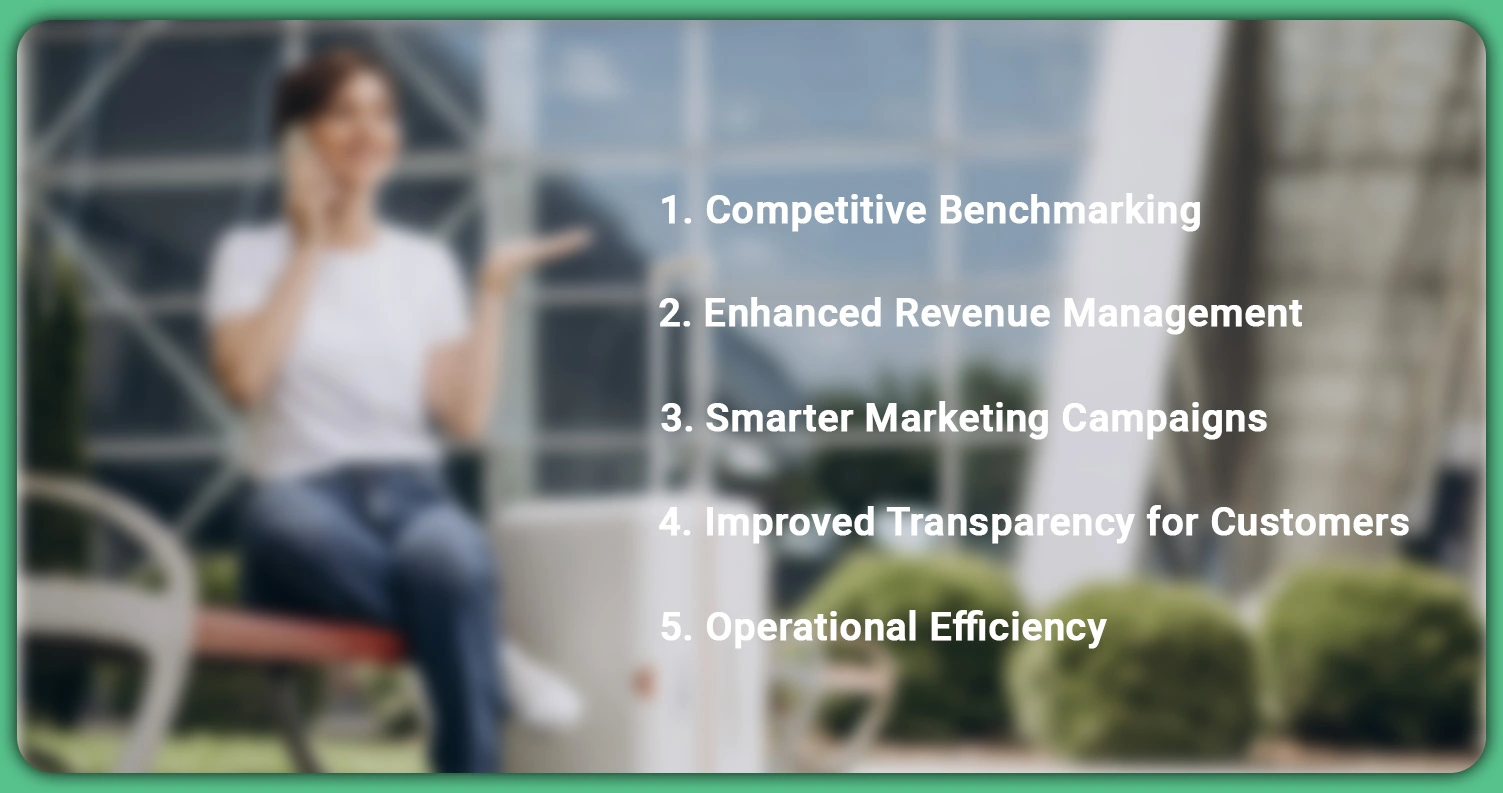 1. Competitive Benchmarking

2. Enhanced Revenue Management

3. Smarter Marketing Campaigns

4. Improved Transparency for Customers

5. Operational Efficiency